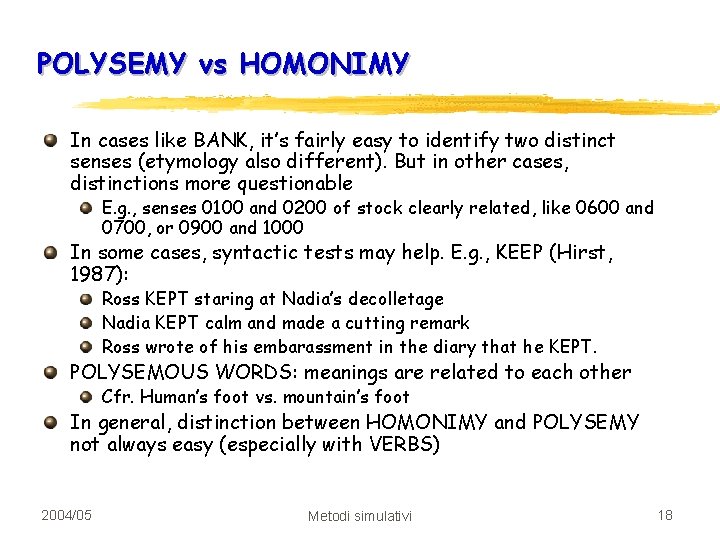 POLYSEMY vs HOMONIMY

In cases like BANK, it's fairly easy to identify two distinct senses (etymology also different). But in other cases, distinctions more questionable

E.g., senses 0100 and 0200 of stock clearly related, like 0600 and 0700, or 0900 and 1000

In some cases, syntactic tests may help. E.g., KEEP (Hirst, 1987):

Ross KEPT staring at Nadia's decolletage

Nadia KEPT calm and made a cutting remark

Ross wrote of his embarassment in the diary that he KEPT.

POLYSEMOUS WORDS: meanings are related to each other

Cfr. Human's foot vs. mountain's foot

In general, distinction between HOMONIMY and POLYSEMY not always easy (especially with VERBS)

2004/05

Metodi simulativi

18